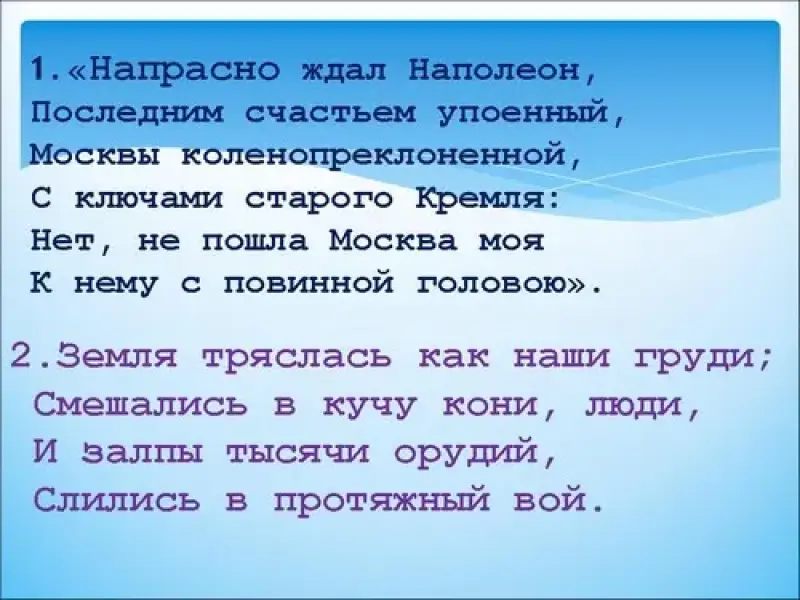 1.«Напрасно ждал Наполеон,
Последним счастьем упоенный,
Москвы коленопреклоненной,
С ключами старого Кремля:
Нет, не пошла Москва моя
К нему с повинной головою».

2.Земля тряслась как наши груди;
Смешались в кучу кони, люди,
И залпы тысячи орудий,
Слились в протяжный вой.